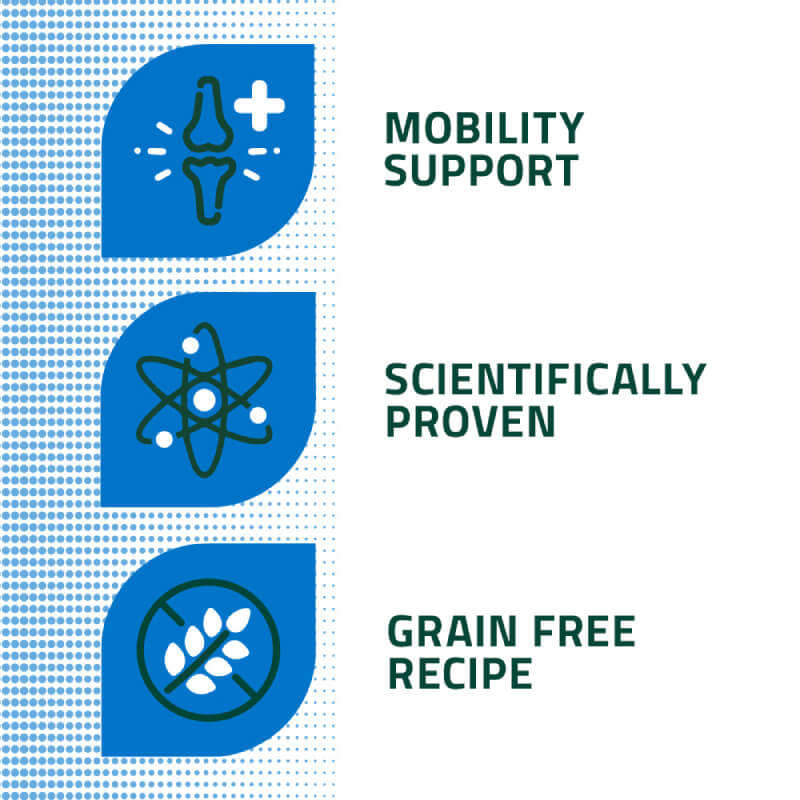 MOBILITY SUPPORT

SCIENTIFICALLY PROVEN

GRAIN FREE RECIPE